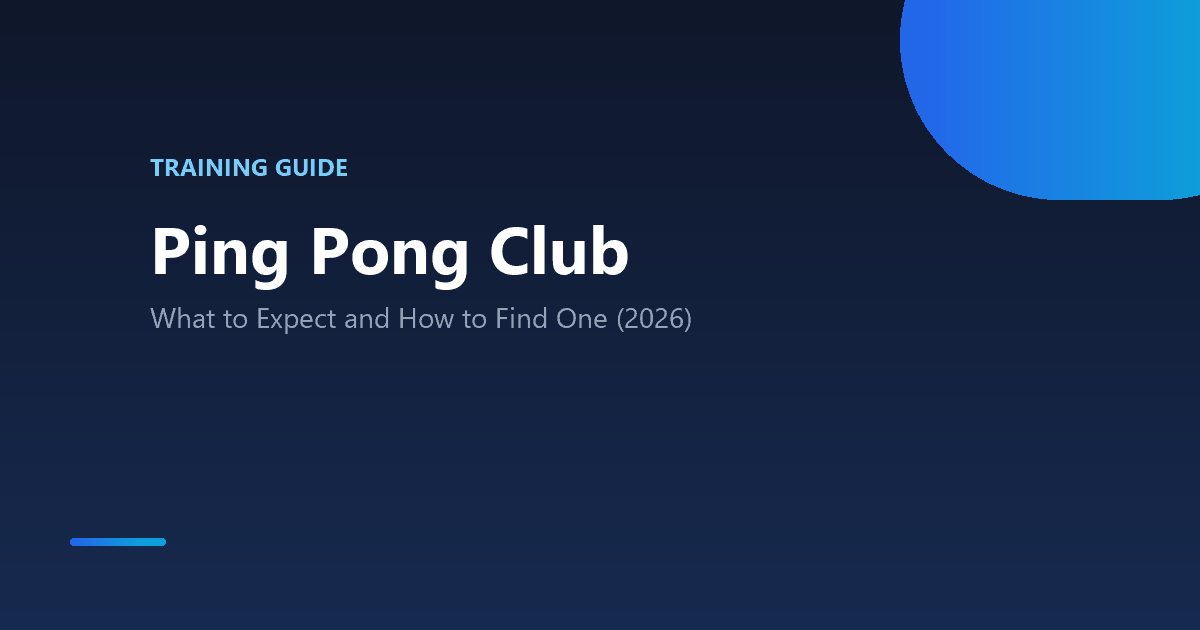 TRAINING GUIDE

Ping Pong Club

What to Expect and How to Find One (2026)